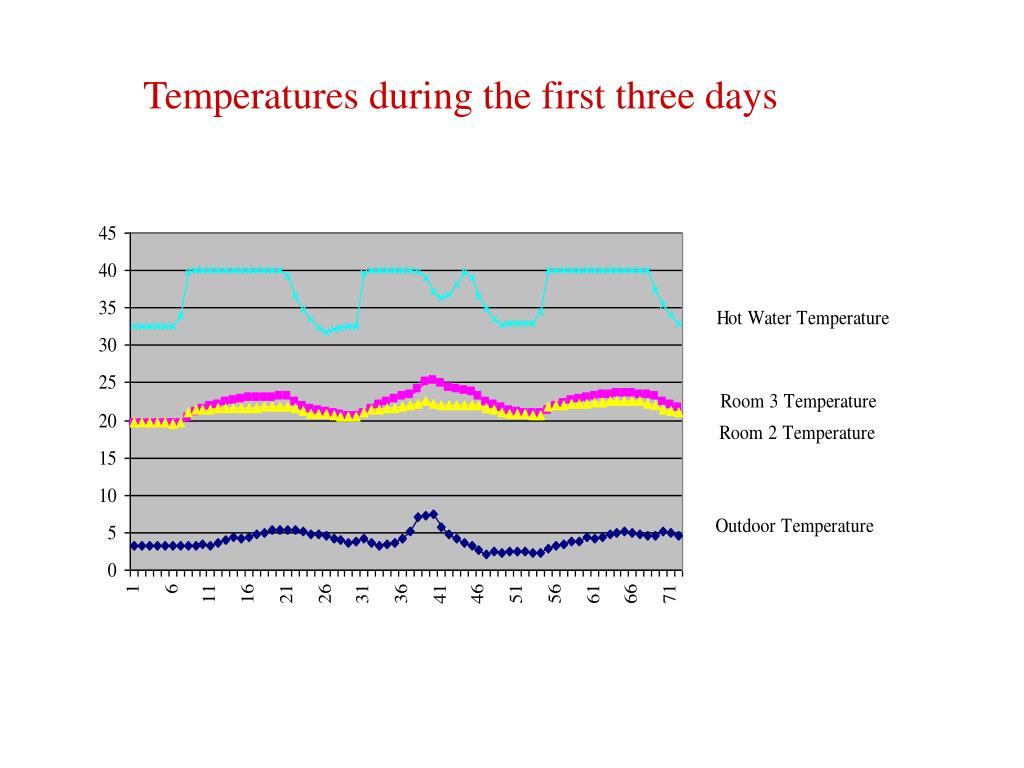 Temperatures during the first three days

45
40
35
30
25
20
15
10
5
0

1 6 11 16 21 26 31 36 41 46 51 56 61 66 71

Hot Water Temperature

Room 3 Temperature

Room 2 Temperature

Outdoor Temperature